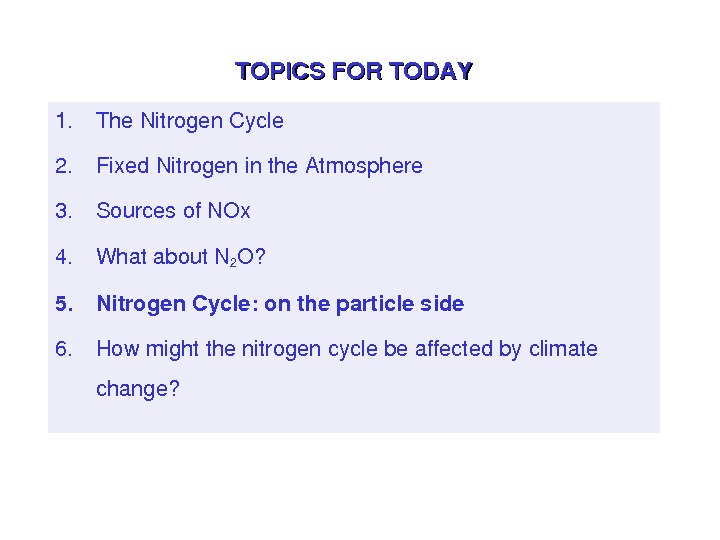 TOPICS FOR TODAY

1. The Nitrogen Cycle
2. Fixed Nitrogen in the Atmosphere
3. Sources of NOx
4. What about $N_2O$?
5. Nitrogen Cycle: on the particle side
6. How might the nitrogen cycle be affected by climate change?